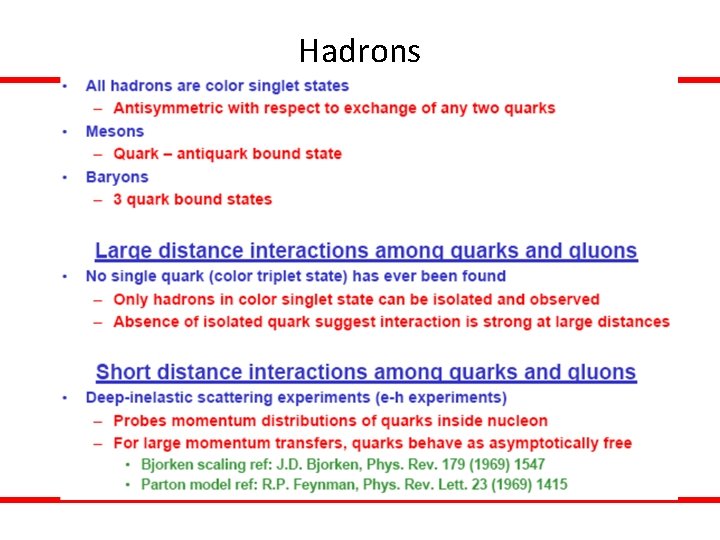 Hadrons

• All hadrons are color singlet states
– Antisymmetric with respect to exchange of any two quarks
• Mesons
– Quark – antiquark bound state
• Baryons
– 3 quark bound states

Large distance interactions among quarks and gluons
• No single quark (color triplet state) has ever been found
– Only hadrons in color singlet state can be isolated and observed
– Absence of isolated quark suggest interaction is strong at large distances

Short distance interactions among quarks and gluons
• Deep-inelastic scattering experiments (e-h experiments)
– Probes momentum distributions of quarks inside nucleon
– For large momentum transfers, quarks behave as asymptotically free
• Bjorken scaling ref: J.D. Bjorken, Phys. Rev. 179 (1969) 1547
• Parton model ref: R.P. Feynman, Phys. Rev. Lett. 23 (1969) 1415